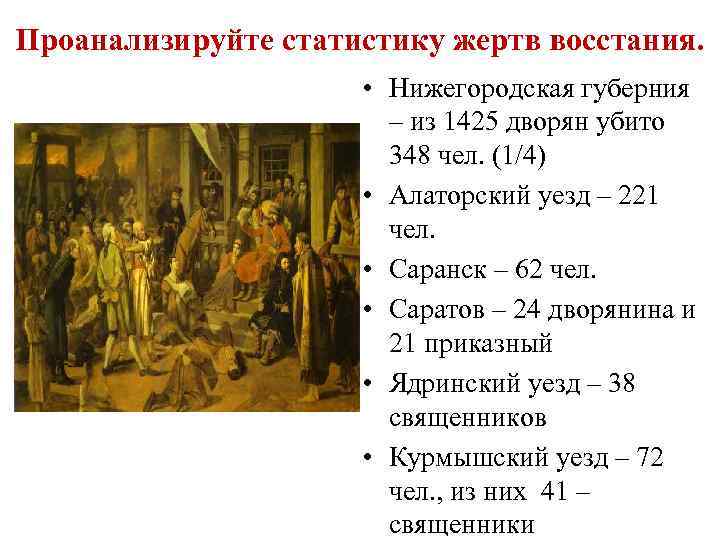 Проанализируйте статистику жертв восстания.

• Нижегородская губерния – из 1425 дворян убито 348 чел. (1/4)
• Алаторский уезд – 221 чел.
• Саранск – 62 чел.
• Саратов – 24 дворянина и 21 приказный
• Ядринский уезд – 38 священников
• Курмышский уезд – 72 чел., из них 41 – священники